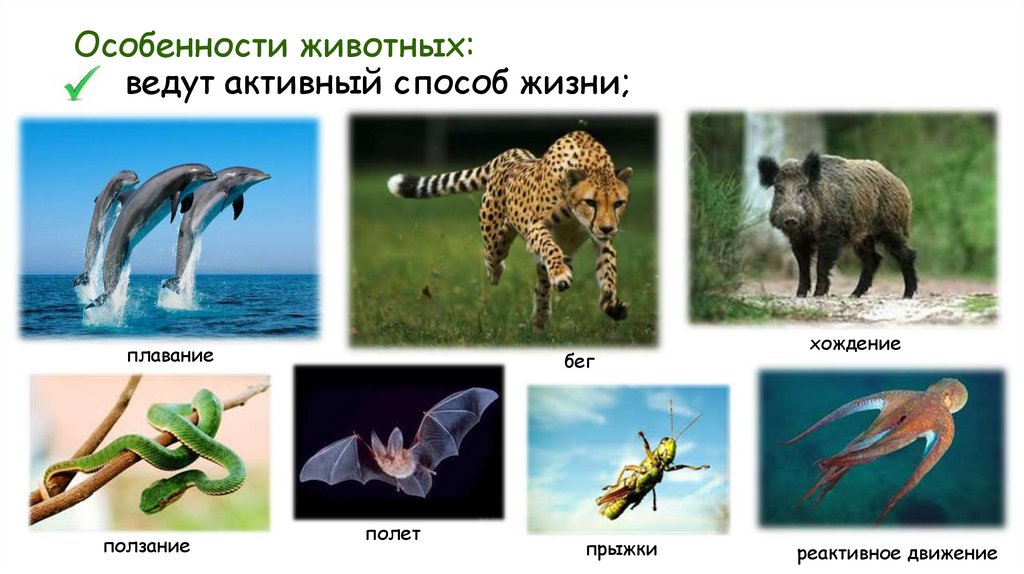 Особенности животных:
ведут активный способ жизни;

плавание

бег

хождение

ползание

полет

прыжки

реактивное движение